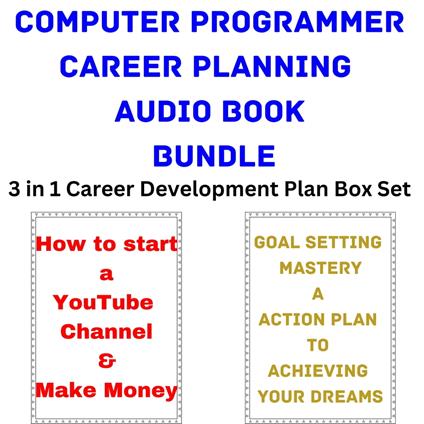 COMPUTER PROGRAMMER CAREER PLANNING AUDIO BOOK BUNDLE

3 in 1 Career Development Plan Box Set

How to start a YouTube Channel & Make Money

GOAL SETTING MASTERY A ACTION PLAN TO ACHIEVING YOUR DREAMS